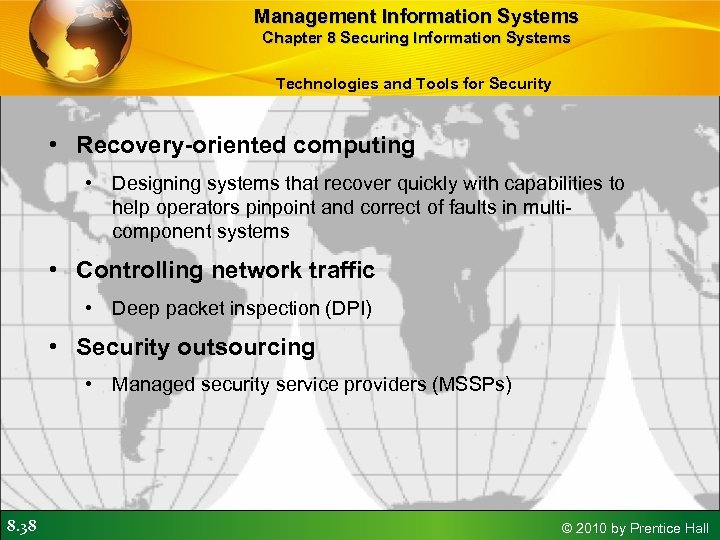 Management Information Systems
Chapter 8 Securing Information Systems

Technologies and Tools for Security

• Recovery-oriented computing
  • Designing systems that recover quickly with capabilities to help operators pinpoint and correct of faults in multi-component systems
• Controlling network traffic
  • Deep packet inspection (DPI)
• Security outsourcing
  • Managed security service providers (MSSPs)

8.38

© 2010 by Prentice Hall